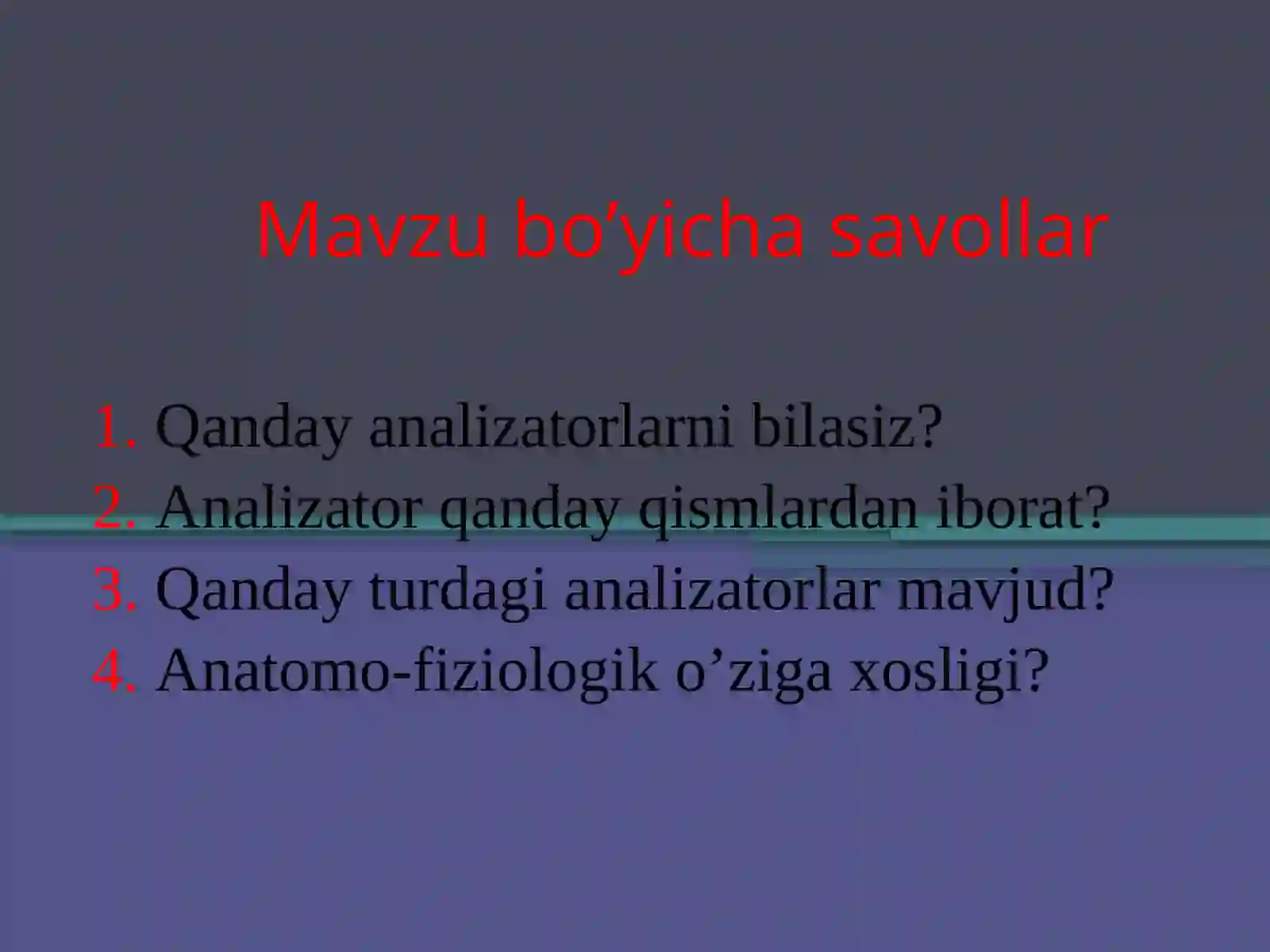 Mavzu bo’yicha savollar

1. Qanday analizatorlarni bilasiz?
2. Analizator qanday qismlardan iborat?
3. Qanday turdagi analizatorlar mavjud?
4. Anatomo-fiziologik o’ziga xosligi?